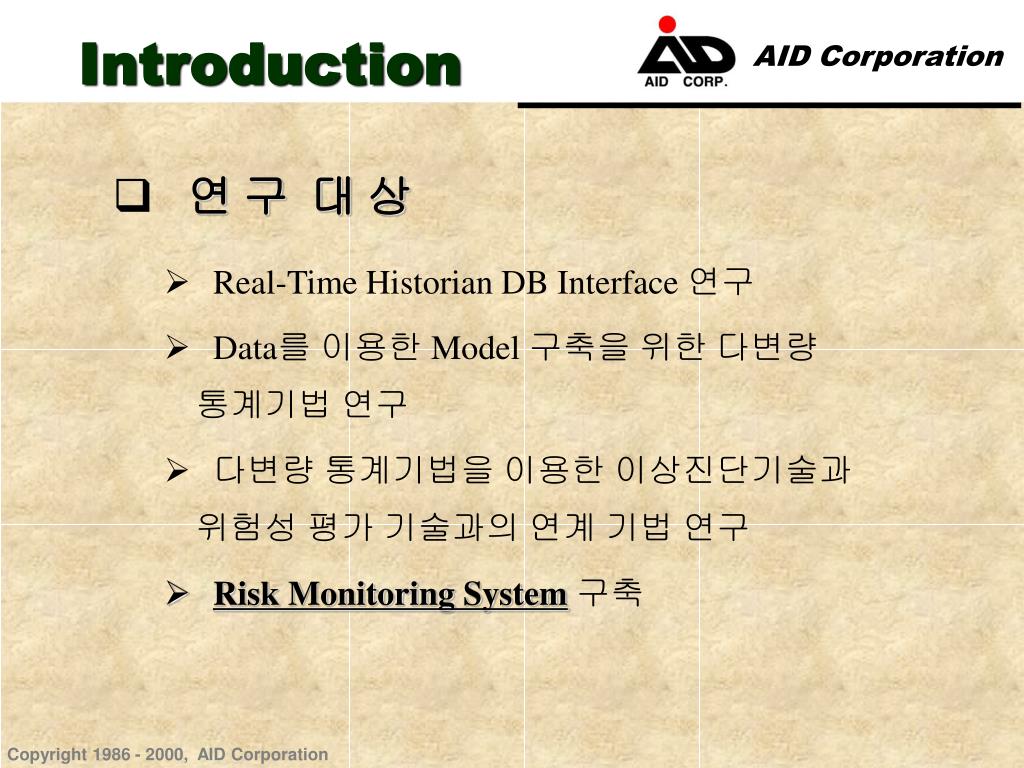 Introduction

AID

AID CORP.

AID Corporation

❑ 연 구 대 상

➢ Real-Time Historian DB Interface 연구

➢ Data를 이용한 Model 구축을 위한 다변량 통계기법 연구

➢ 다변량 통계기법을 이용한 이상진단기술과 위험성 평가 기술과의 연계 기법 연구

➢ Risk Monitoring System 구축

Copyright 1986 - 2000, AID Corporation